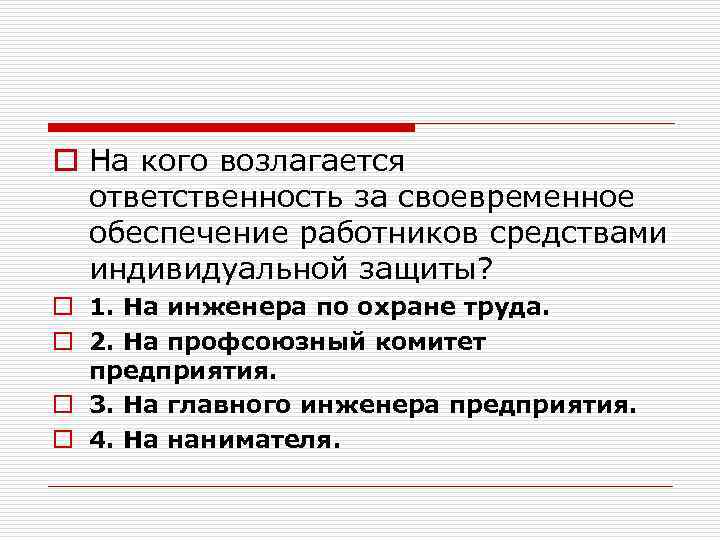 На кого возлагается ответственность за своевременное обеспечение работников средствами индивидуальной защиты?

1. На инженера по охране труда.

2. На профсоюзный комитет предприятия.

3. На главного инженера предприятия.

4. На нанимателя.